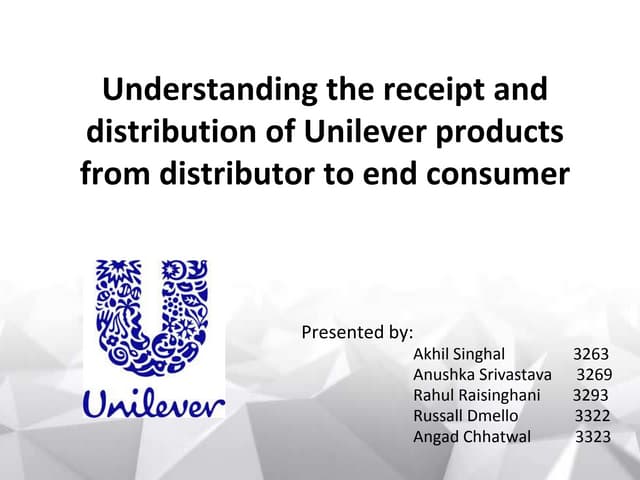 Understanding the receipt and distribution of Unilever products from distributor to end consumer

Unilever

Presented by:
Akhil Singhal 3263
Anushka Srivastava 3269
Rahul Raisinghani 3293
Russall Dmello 3322
Angad Chhatwal 3323